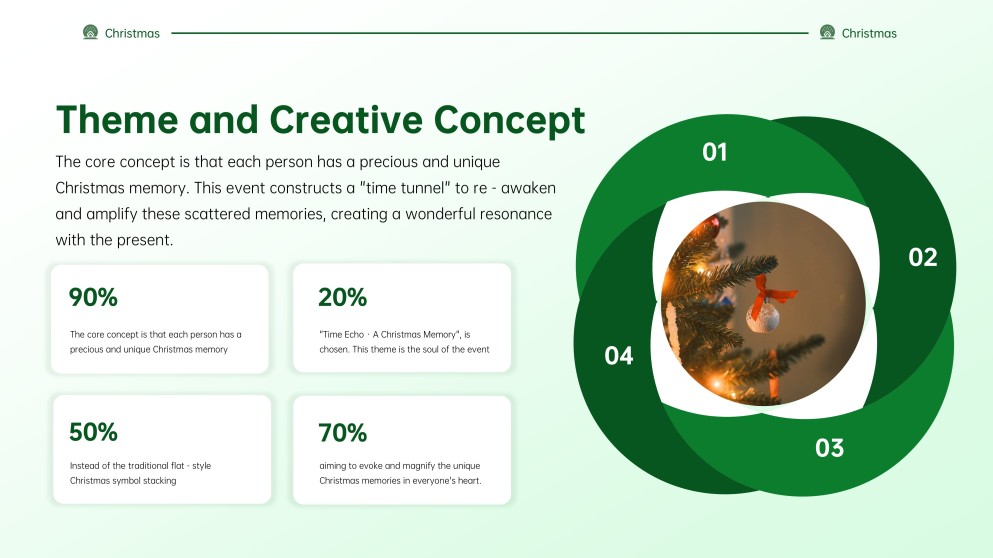 Christmas

Christmas

Theme and Creative Concept

The core concept is that each person has a precious and unique Christmas memory. This event constructs a "time tunnel" to re - awaken and amplify these scattered memories, creating a wonderful resonance with the present.

90%

The core concept is that each person has a precious and unique Christmas memory

20%

"Time Echo · A Christmas Memory", is chosen. This theme is the soul of the event

50%

Instead of the traditional flat - style Christmas symbol stacking

70%

aiming to evoke and magnify the unique Christmas memories in everyone's heart.

01

02

03

04